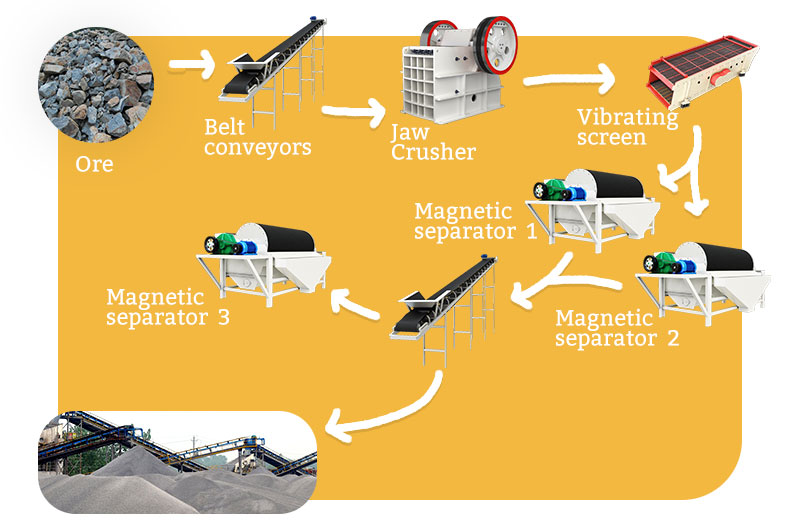 Ore

Belt conveyors

Jaw Crusher

Vibrating screen

Magnetic separator 1

Magnetic separator 2

Magnetic separator 3